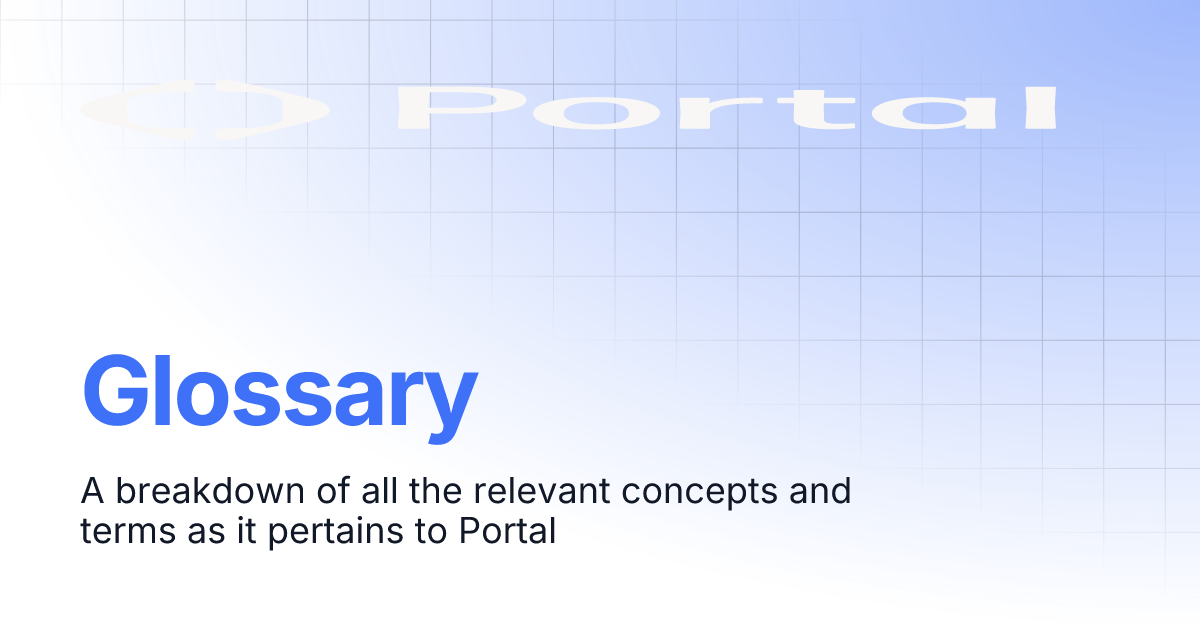 Portal

Glossary

A breakdown of all the relevant concepts and terms as it pertains to Portal